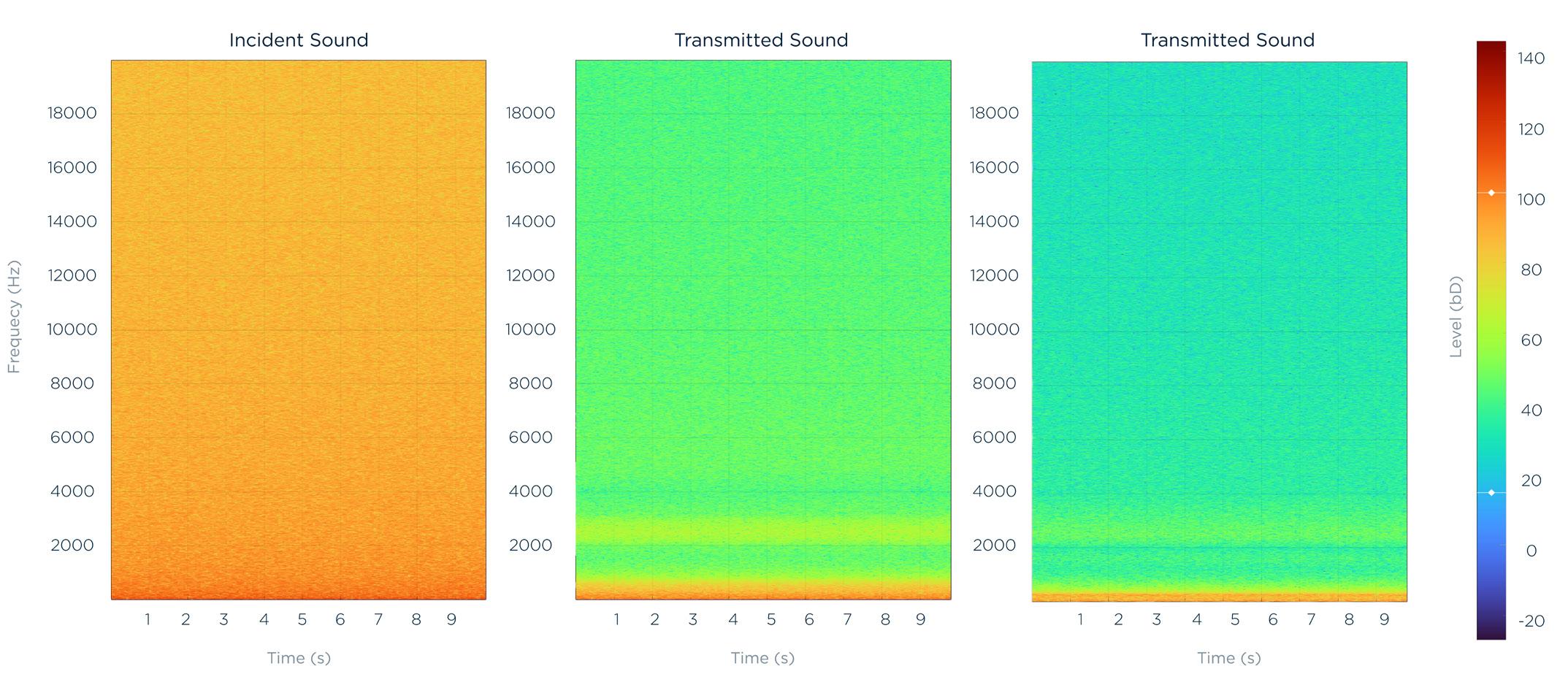 Incident Sound

Frequecy (Hz)

18000
16000
14000
12000
10000
8000
6000
4000
2000

1 2 3 4 5 6 7 8 9

Time (s)

Transmitted Sound

18000
16000
14000
12000
10000
8000
6000
4000
2000

1 2 3 4 5 6 7 8 9

Time (s)

Transmitted Sound

18000
16000
14000
12000
10000
8000
6000
4000
2000

1 2 3 4 5 6 7 8 9

Time (s)

Level (bD)

140
120
100
80
60
40
20
0
-20